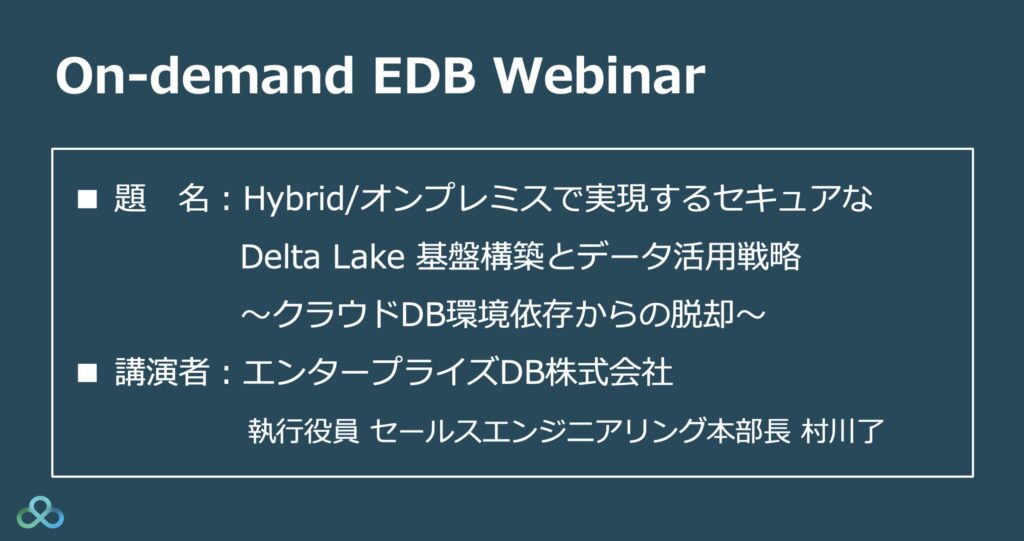 On-demand EDB Webinar

■ 題　名：Hybrid/オンプレミスで実現するセキュアな Delta Lake 基盤構築とデータ活用戦略 ～クラウドDB環境依存からの脱却～

■ 講演者：エンタープライズDB株式会社 執行役員 セールスエンジニアリング本部長 村川了